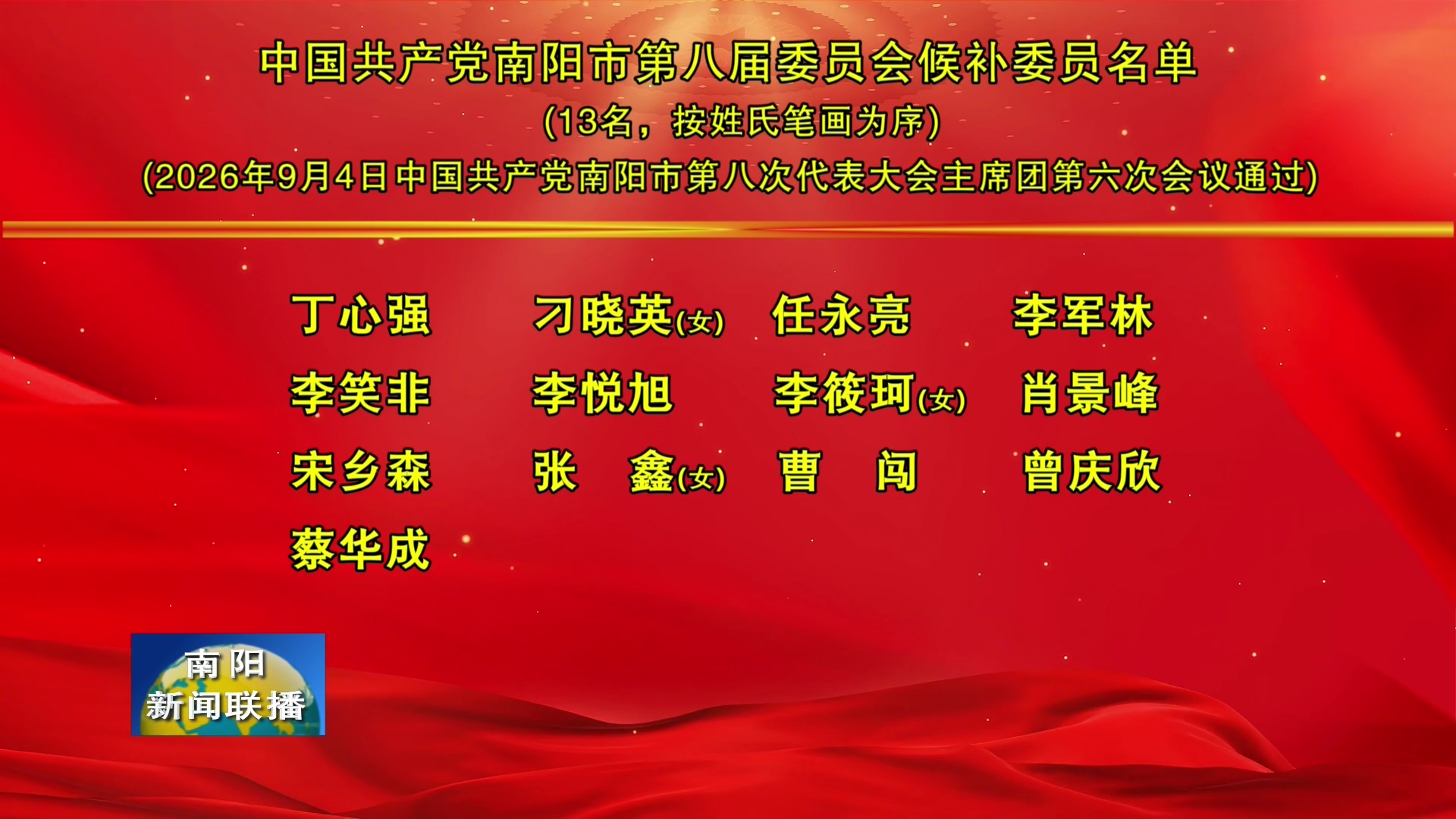 中国共产党南阳市第八届委员会候补委员名单

(13名，按姓氏笔画为序)

(2026年9月4日中国共产党南阳市第八次代表大会主席团第六次会议通过)

丁心强 刁晓英(女) 任永亮 李军林

李笑非 李悦旭 李筱珂(女) 肖景峰

宋乡森 张 鑫(女) 曹 闯 曾庆欣

蔡华成

南阳
新闻联播